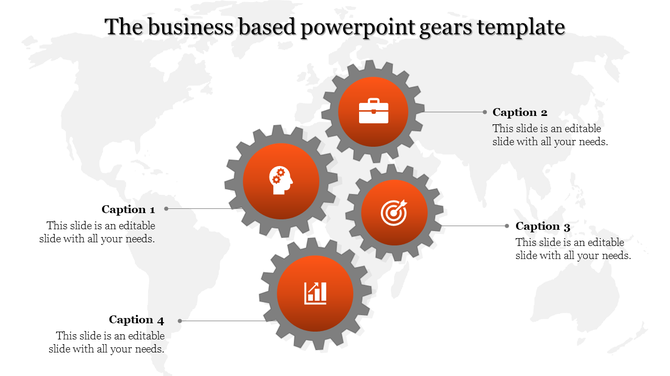 The business based powerpoint gears template

Caption 2
This slide is an editable slide with all your needs.

Caption 1
This slide is an editable slide with all your needs.

Caption 3
This slide is an editable slide with all your needs.

Caption 4
This slide is an editable slide with all your needs.